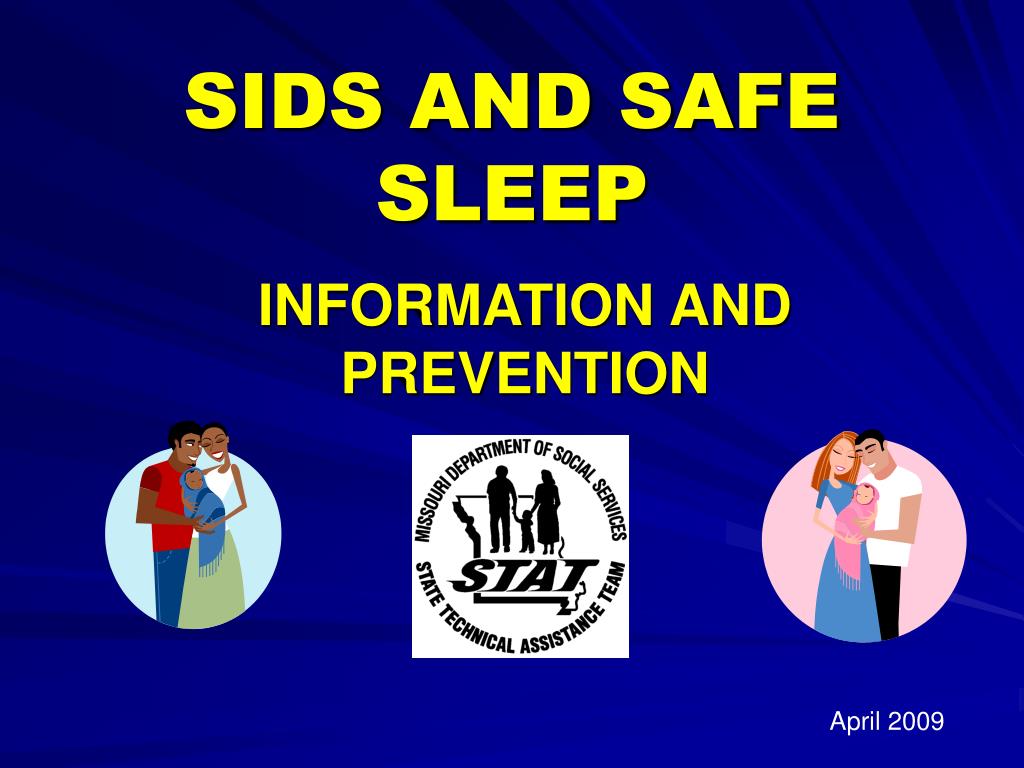 SIDS AND SAFE SLEEP

INFORMATION AND PREVENTION

MISSOURI DEPARTMENT OF SOCIAL SERVICES
STAT
STATE TECHNICAL ASSISTANCE TEAM

April 2009